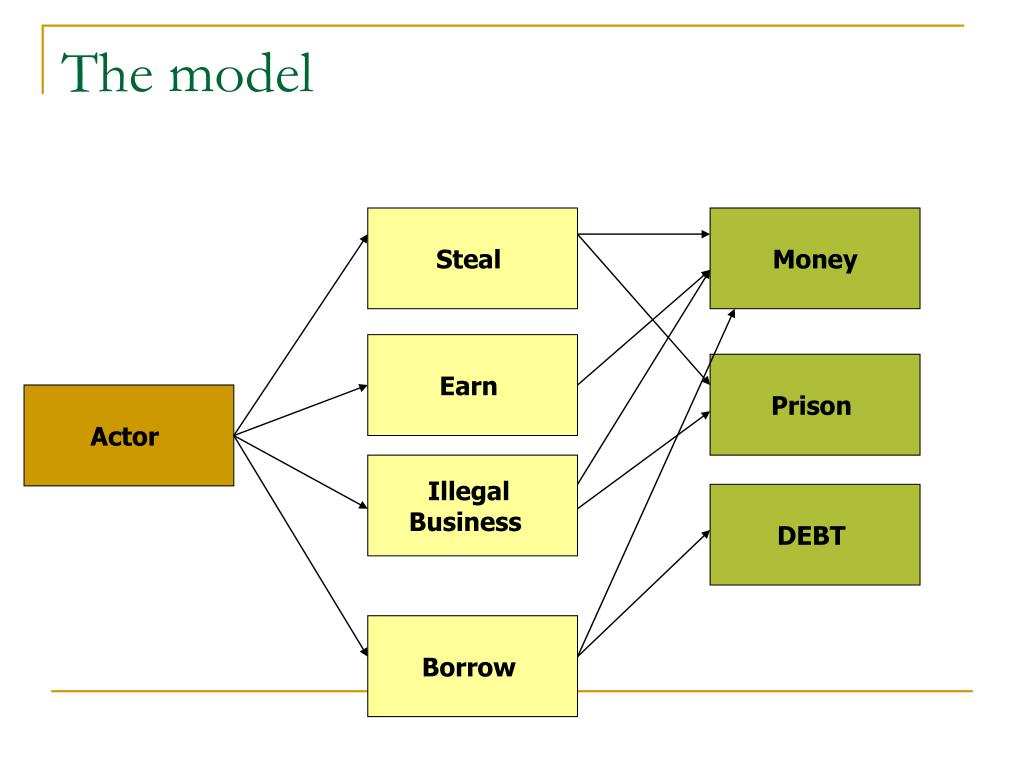 The model

Actor

Steal

Earn

Illegal Business

Borrow

Money

Prison

DEBT